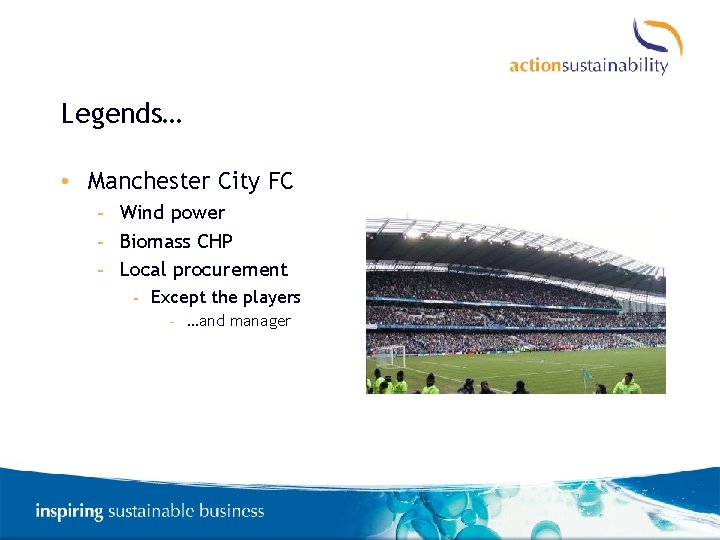 actionsustainability

Legends…

• Manchester City FC
  - Wind power
  - Biomass CHP
  - Local procurement
    - Except the players
      - …and manager

inspiring sustainable business